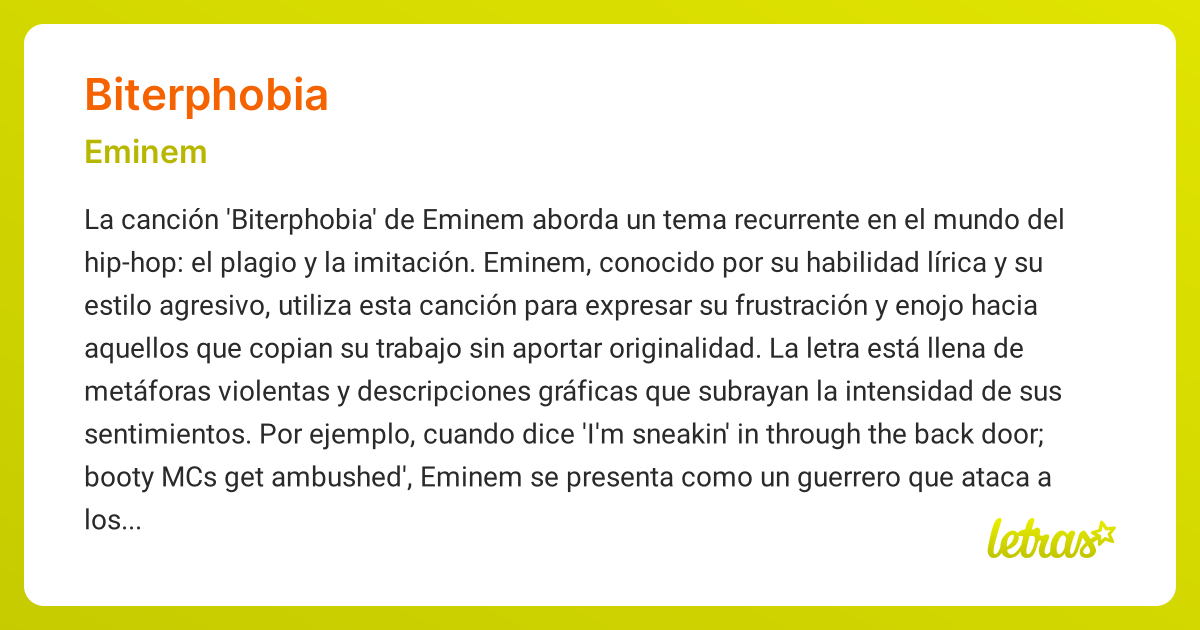 Biterphobia

Eminem

La canción 'Biterphobia' de Eminem aborda un tema recurrente en el mundo del hip-hop: el plagio y la imitación. Eminem, conocido por su habilidad lírica y su estilo agresivo, utiliza esta canción para expresar su frustración y enojo hacia aquellos que copian su trabajo sin aportar originalidad. La letra está llena de metáforas violentas y descripciones gráficas que subrayan la intensidad de sus sentimientos. Por ejemplo, cuando dice 'I'm sneakin' in through the back door; booty MCs get ambushed', Eminem se presenta como un guerrero que ataca a los...

letras